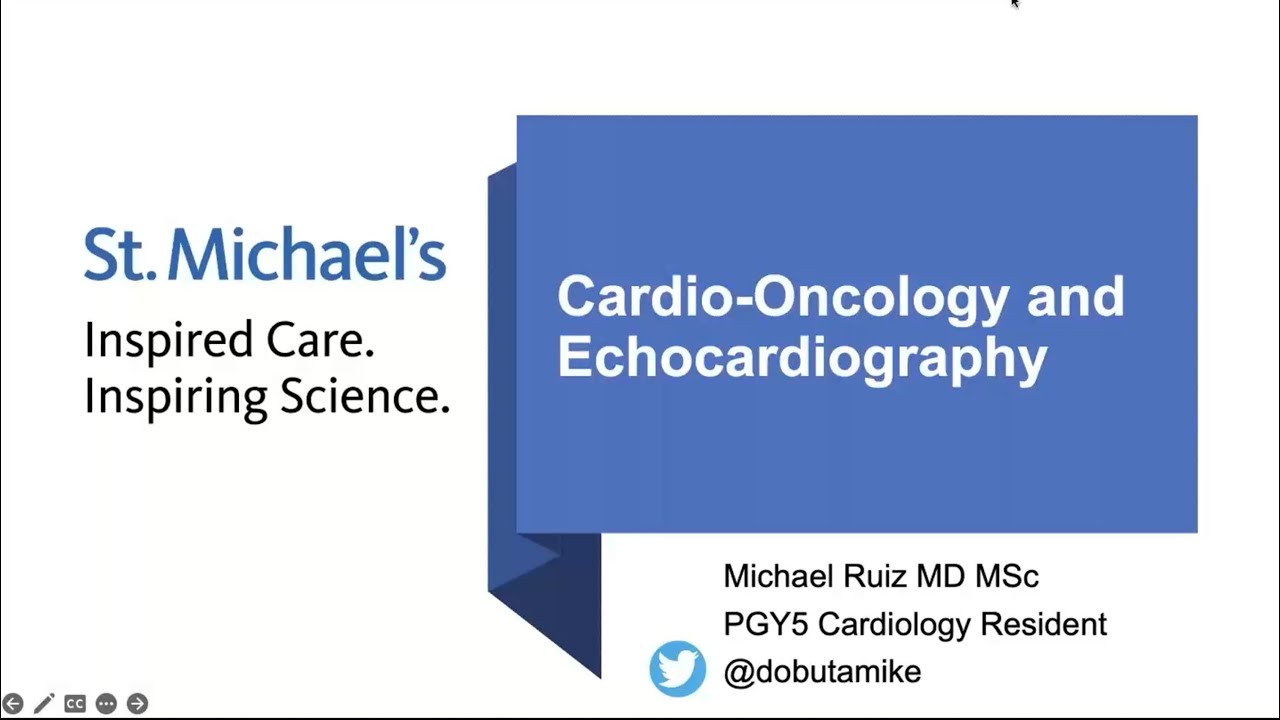 St. Michael's
Inspired Care.
Inspiring Science.

Cardio-Oncology and Echocardiography

Michael Ruiz MD MSc
PGY5 Cardiology Resident
@dobutamike

CC